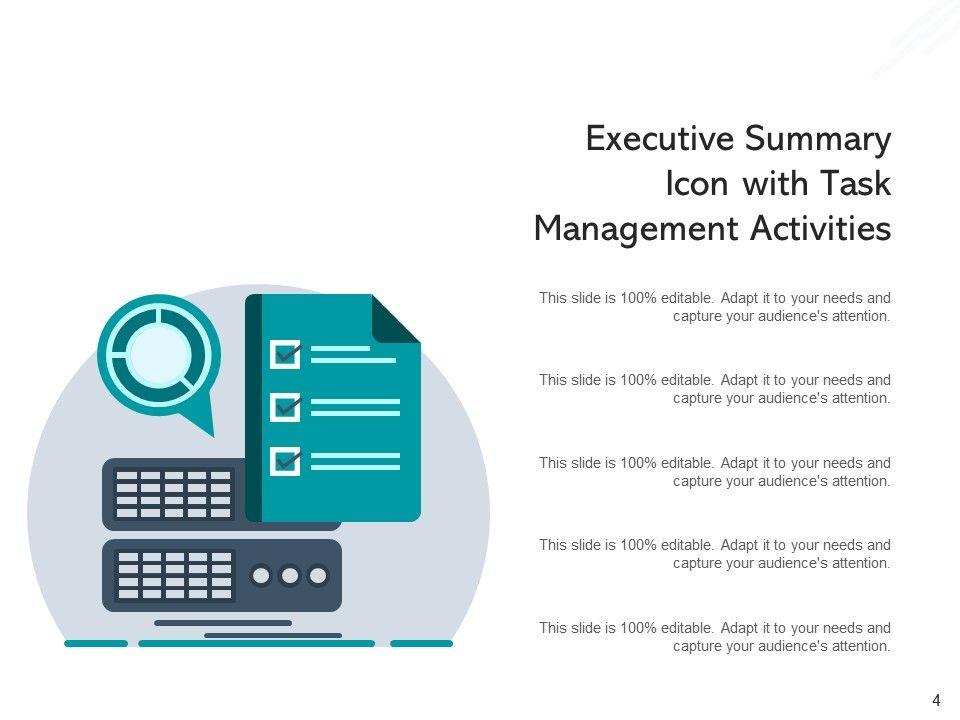 Executive Summary Icon with Task Management Activities

This slide is 100% editable. Adapt it to your needs and capture your audience's attention.

This slide is 100% editable. Adapt it to your needs and capture your audience's attention.

This slide is 100% editable. Adapt it to your needs and capture your audience's attention.

This slide is 100% editable. Adapt it to your needs and capture your audience's attention.

This slide is 100% editable. Adapt it to your needs and capture your audience's attention.

4